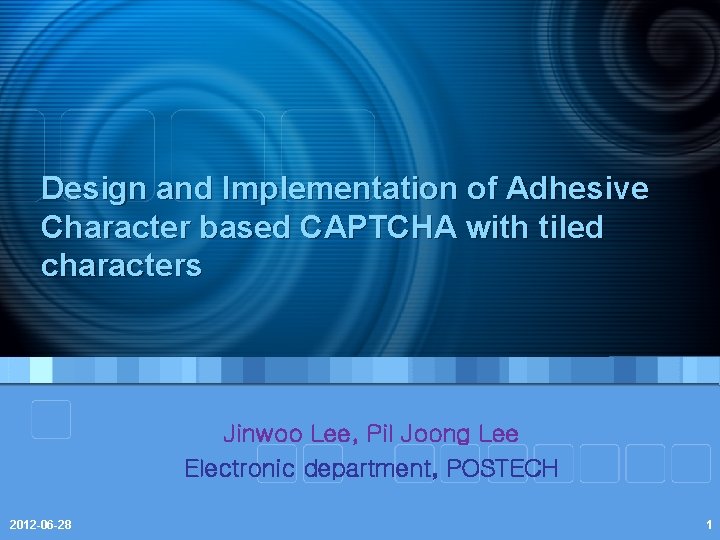 Design and Implementation of Adhesive Character based CAPTCHA with tiled characters

Jinwoo Lee, Pil Joong Lee
Electronic department, POSTECH

2012-06-28

1